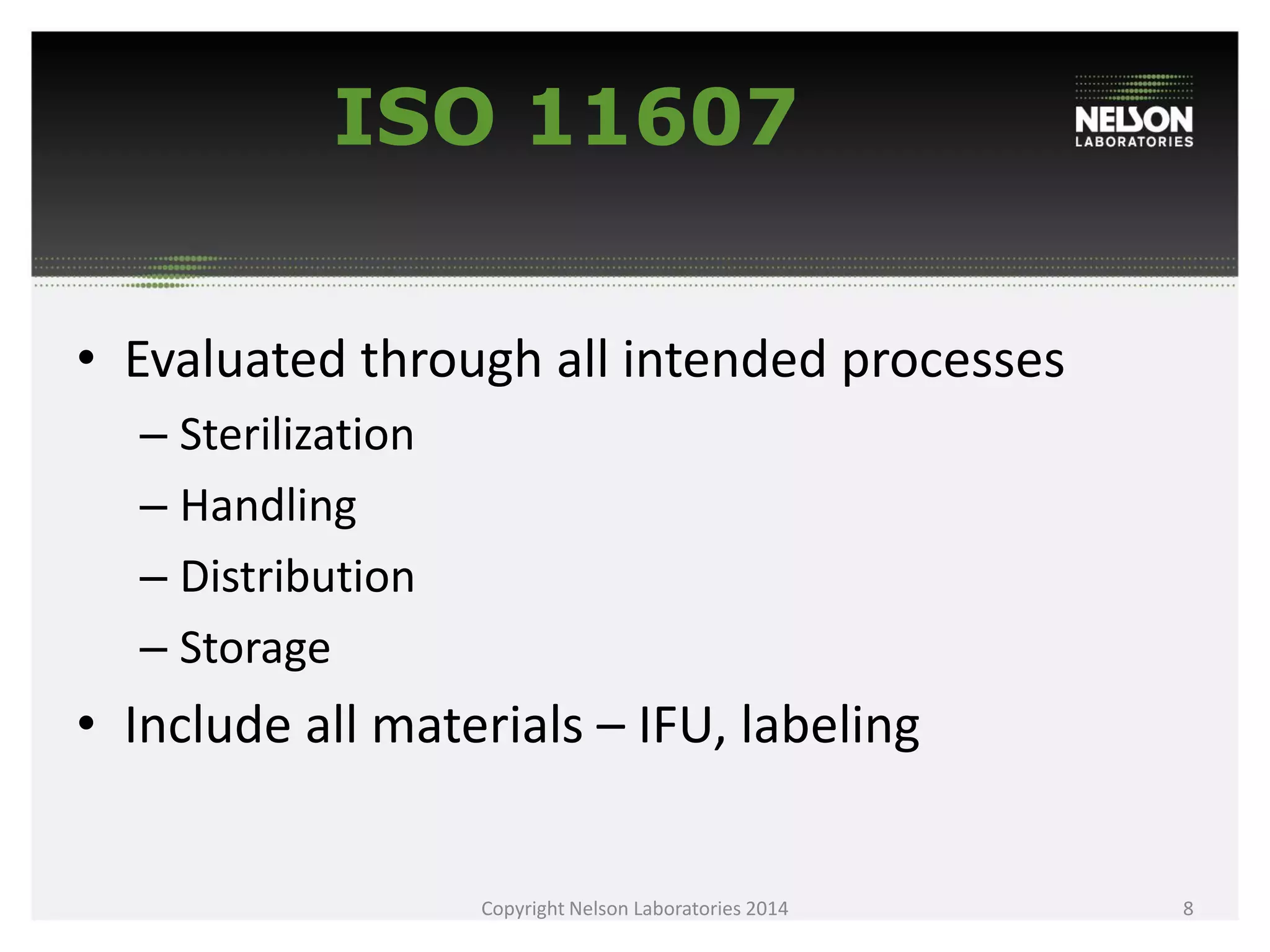 ISO 11607

NELSON LABORATORIES

• Evaluated through all intended processes
– Sterilization
– Handling
– Distribution
– Storage
• Include all materials – IFU, labeling

Copyright Nelson Laboratories 2014

8